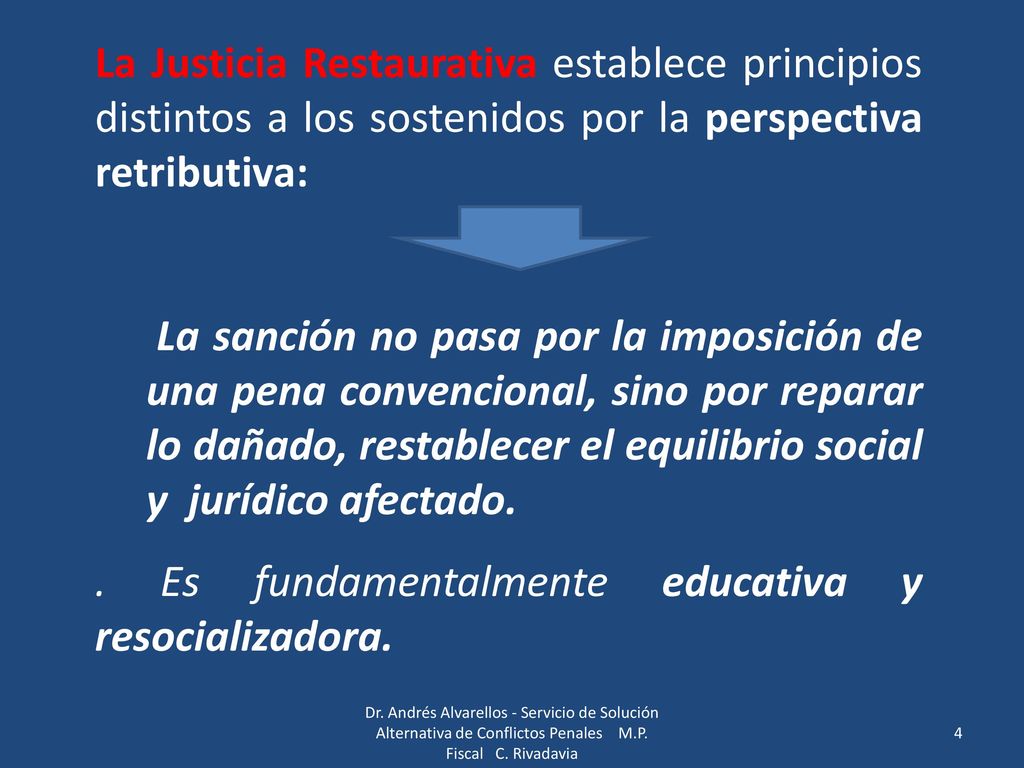 La Justicia Restaurativa establece principios distintos a los sostenidos por la perspectiva retributiva:

La sanción no pasa por la imposición de una pena convencional, sino por reparar lo dañado, restablecer el equilibrio social y jurídico afectado.

. Es fundamentalmente educativa y resocializadora.

Dr. Andrés Alvarellos - Servicio de Solución Alternativa de Conflictos Penales M.P. Fiscal C. Rivadavia

4